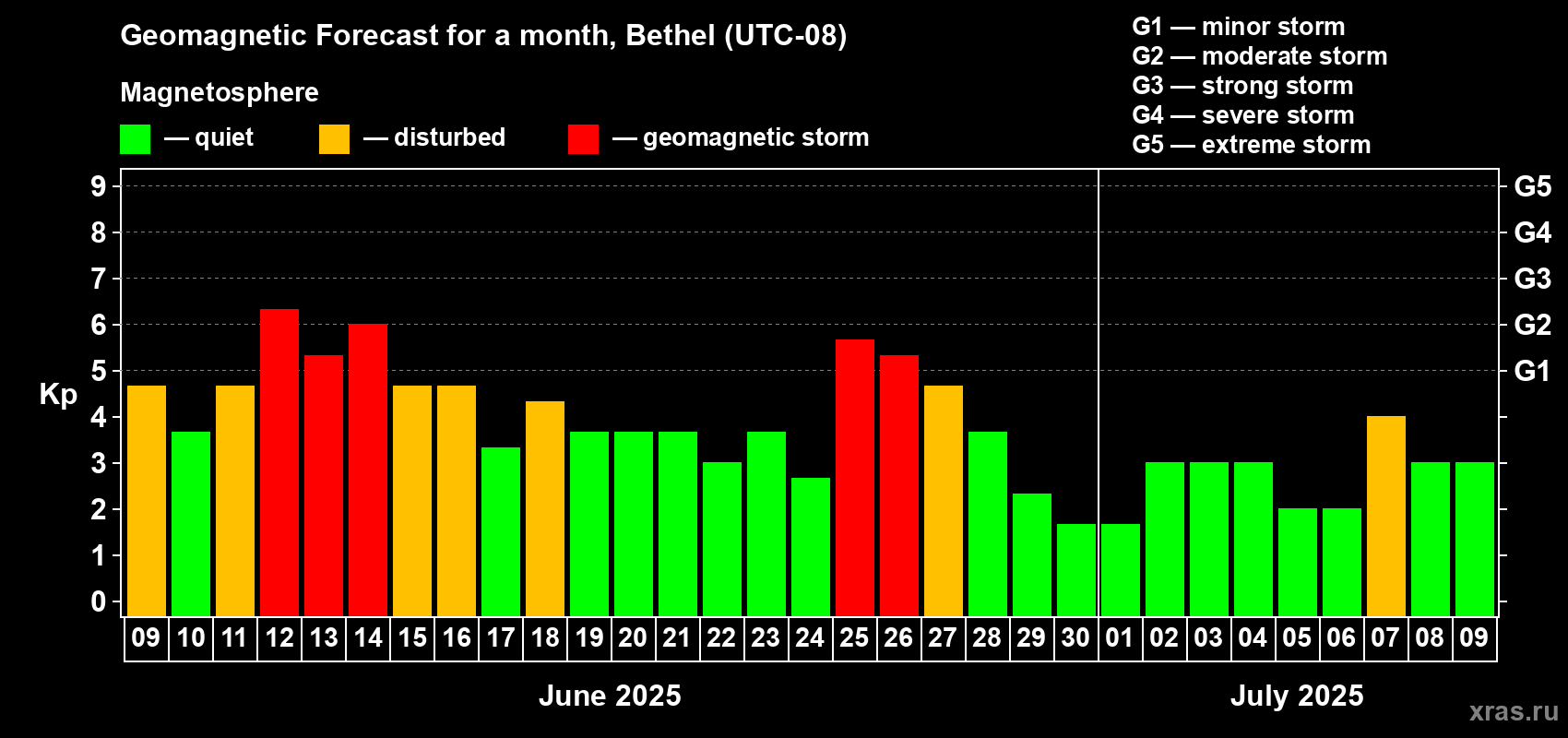 Geomagnetic Forecast for a month, Bethel (UTC-08)

Magnetosphere

— quiet — disturbed — geomagnetic storm

G1 — minor storm
G2 — moderate storm
G3 — strong storm
G4 — severe storm
G5 — extreme storm

Kp

9
8
7
6
5
4
3
2
1
0

G5
G4
G3
G2
G1

09 10 11 12 13 14 15 16 17 18 19 20 21 22 23 24 25 26 27 28 29 30 01 02 03 04 05 06 07 08 09

June 2025

July 2025

xras.ru